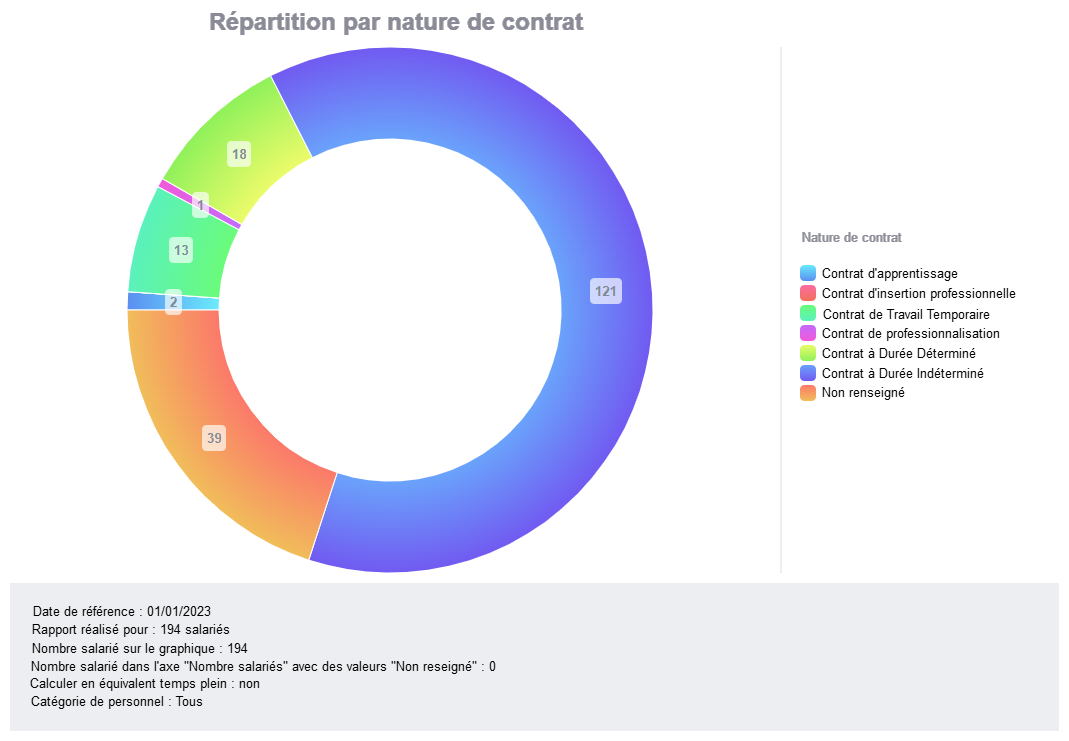 Répartition par nature de contrat

18
1
13
2
39
121

Nature de contrat

Contrat d'apprentissage
Contrat d'insertion professionnelle
Contrat de Travail Temporaire
Contrat de professionnalisation
Contrat à Durée Déterminé
Contrat à Durée Indéterminé
Non renseigné

Date de référence : 01/01/2023
Rapport réalisé pour : 194 salariés
Nombre salarié sur le graphique : 194
Nombre salarié dans l'axe "Nombre salariés" avec des valeurs "Non reseigné" : 0
Calculer en équivalent temps plein : non
Catégorie de personnel : Tous